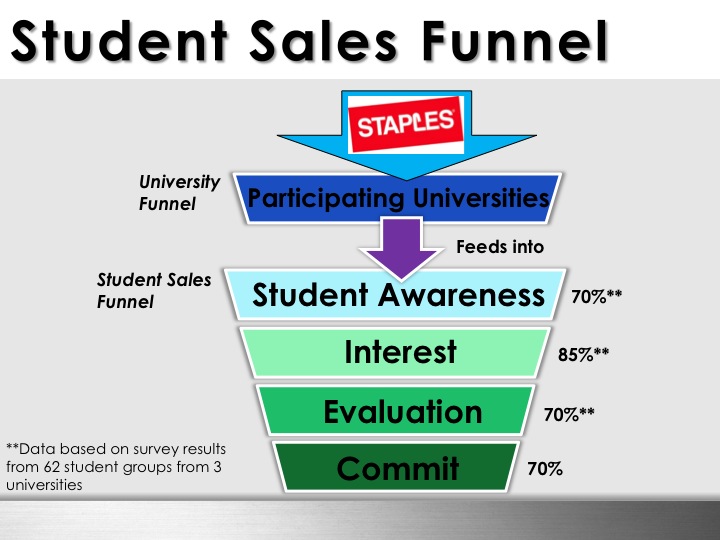 Student Sales Funnel

STAPLES

University Funnel

Participating Universities

Feeds into

Student Sales Funnel

Student Awareness 70%**

Interest 85%**

Evaluation 70%**

Commit 70%

**Data based on survey results from 62 student groups from 3 universities